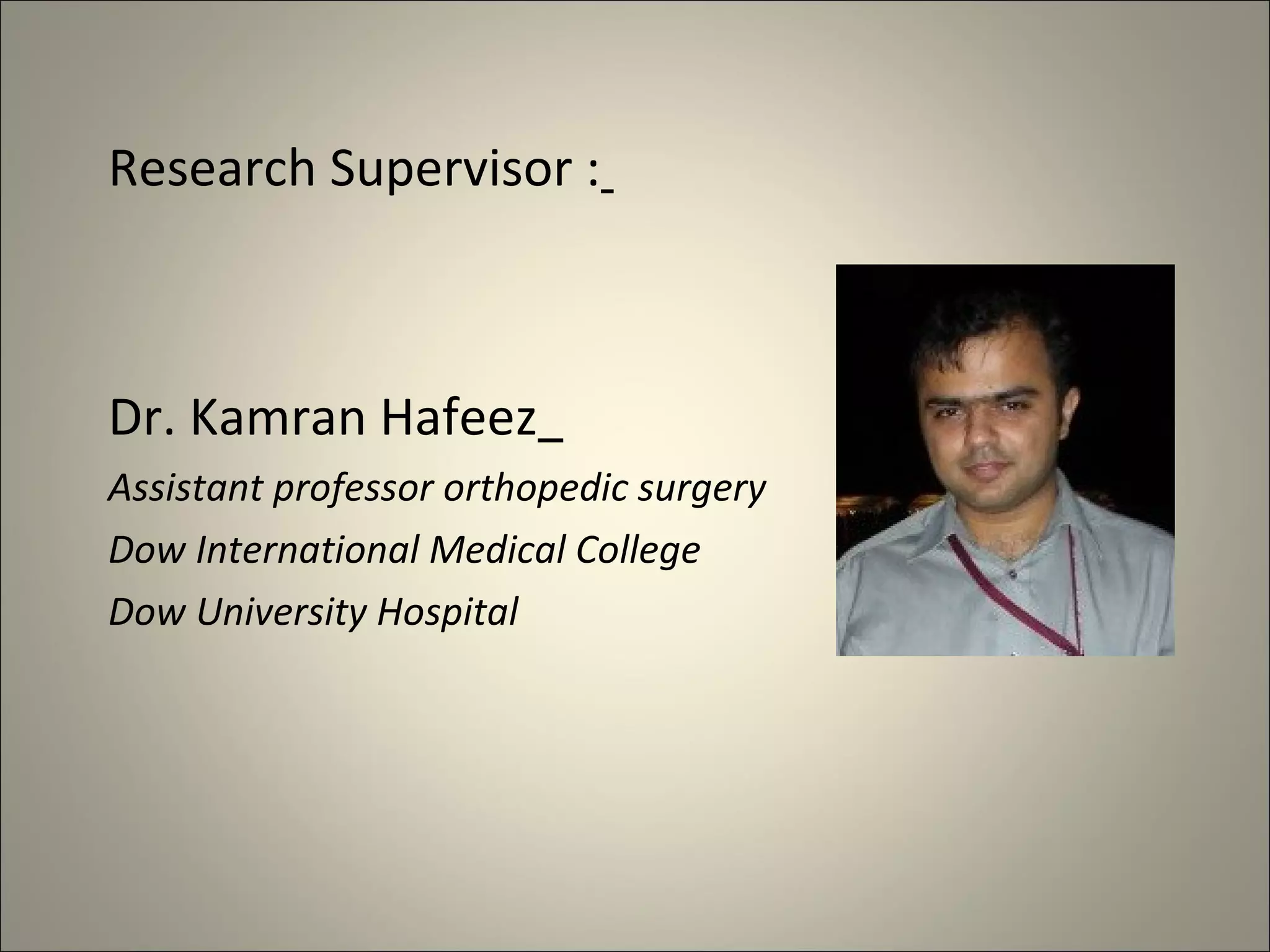 Research Supervisor :_

Dr. Kamran Hafeez_
Assistant professor orthopedic surgery
Dow International Medical College
Dow University Hospital